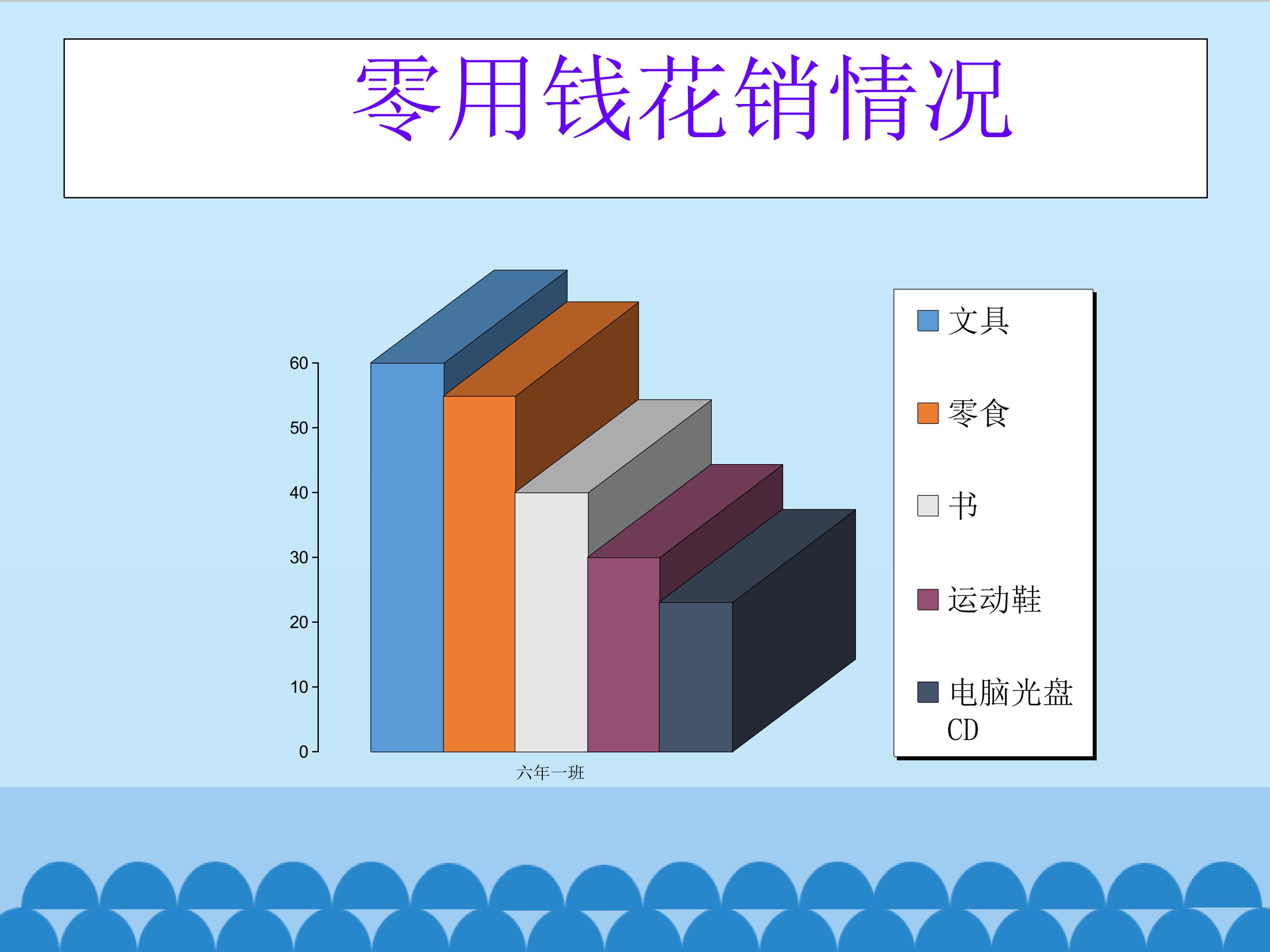 零用钱花销情况

60
50
40
30
20
10
0

六年一班

文具
零食
书
运动鞋
电脑光盘CD